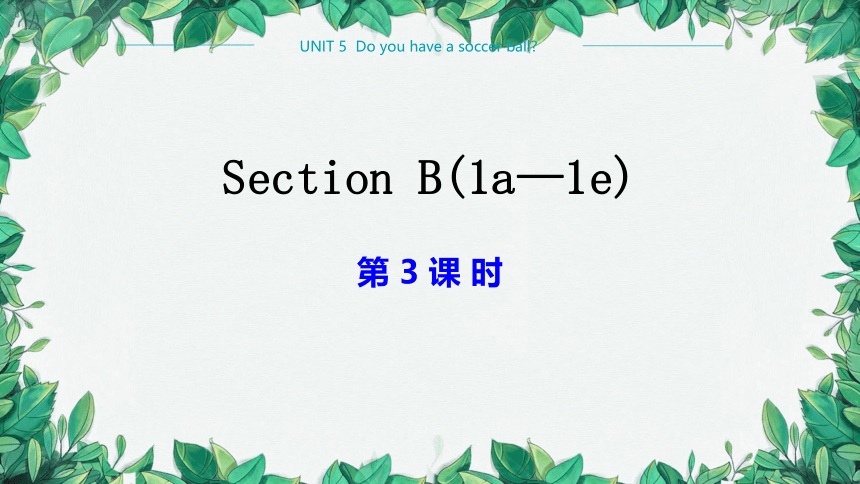 UNIT 5 Do you have a soccer ball?

Section B(1a—1e)

第 3 课 时